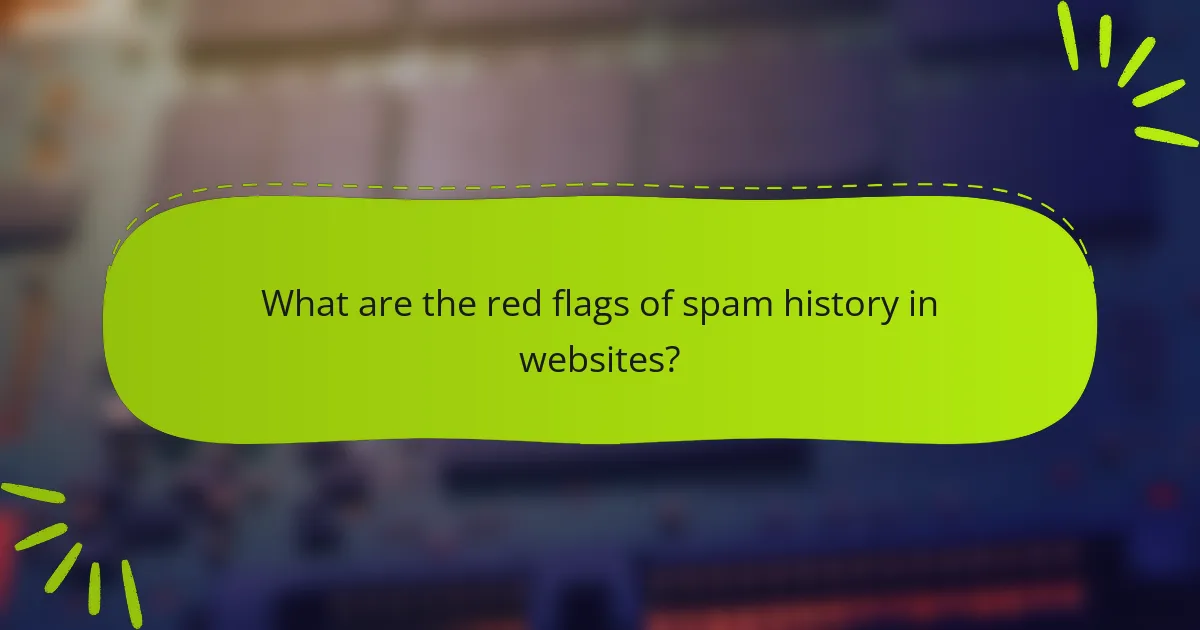 What are the red flags of spam history in websites?